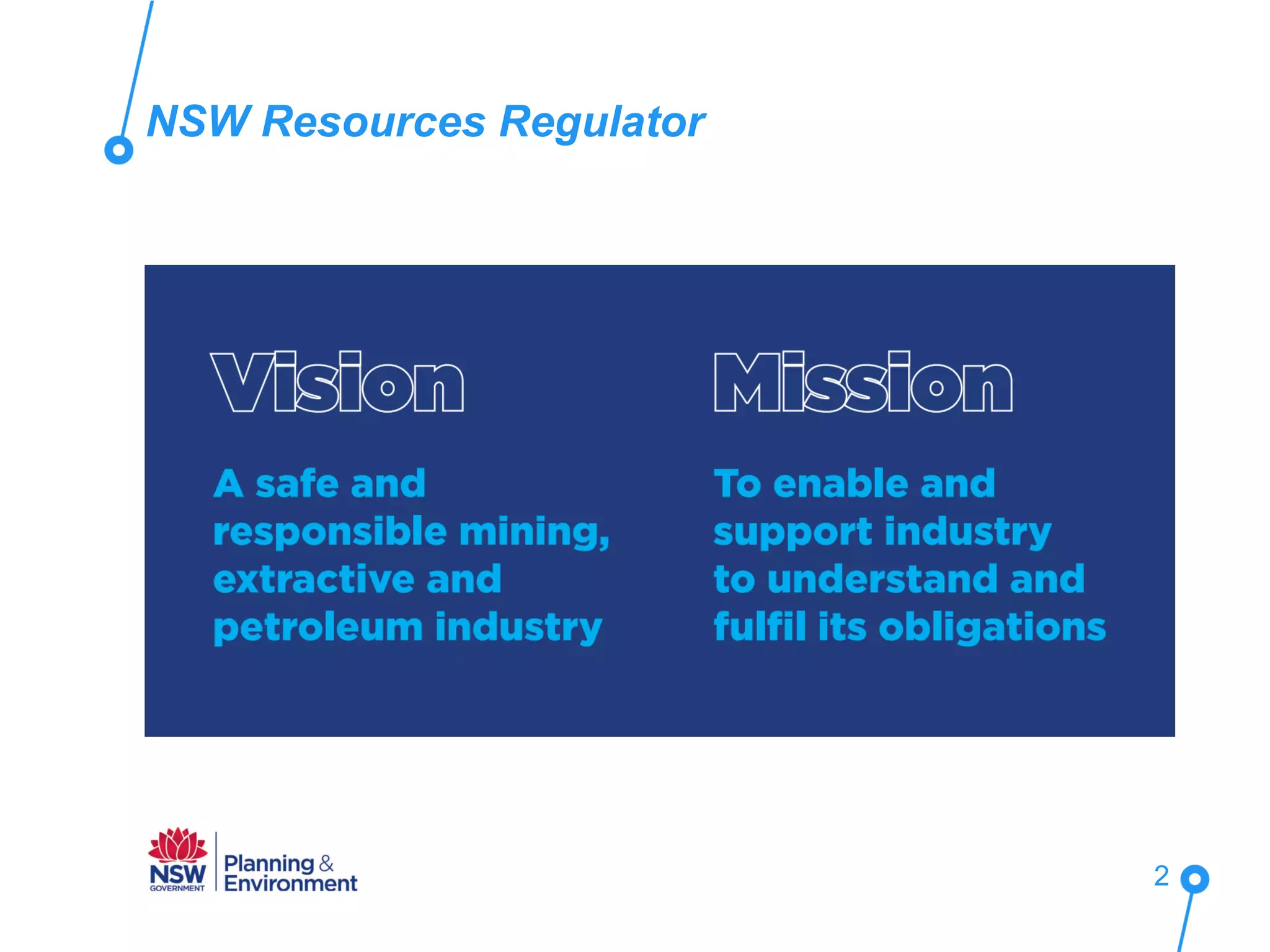 NSW Resources Regulator

Vision

A safe and responsible mining, extractive and petroleum industry

Mission

To enable and support industry to understand and fulfil its obligations

NSW GOVERNMENT

Planning & Environment

2